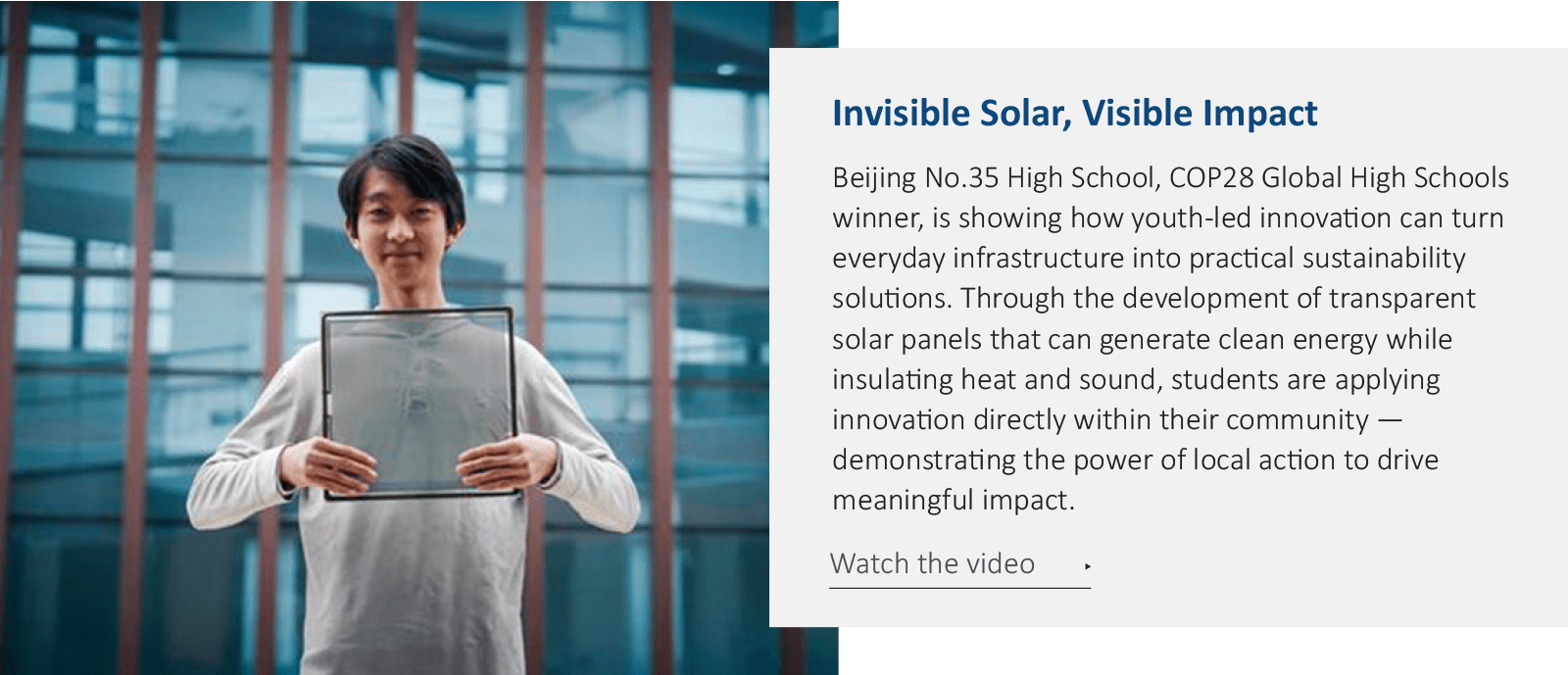 Invisible Solar, Visible Impact

Beijing No.35 High School, COP28 Global High Schools winner, is showing how youth-led innovation can turn everyday infrastructure into practical sustainability solutions. Through the development of transparent solar panels that can generate clean energy while insulating heat and sound, students are applying innovation directly within their community — demonstrating the power of local action to drive meaningful impact.

Watch the video ▸